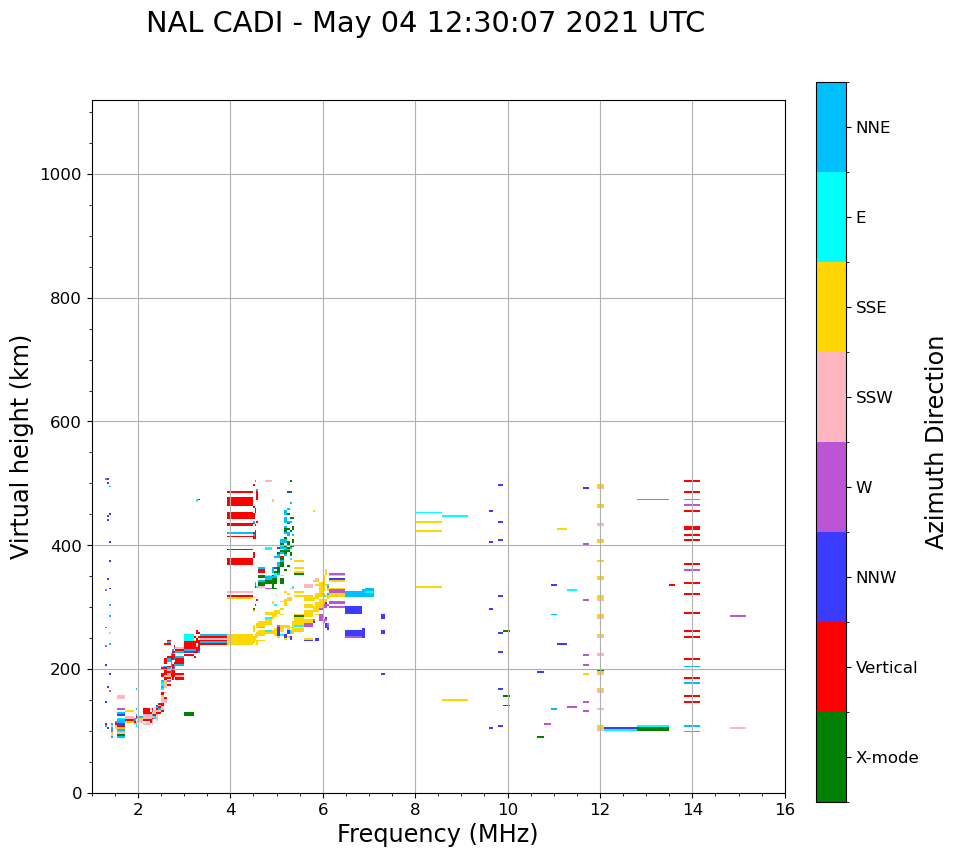 NAL CADI - May 04 12:30:07 2021 UTC

Virtual height (km)

1000
800
600
400
200
0

2
4
6
8
10
12
14
16

Frequency (MHz)

NNE
E
SSE
SSW
W
NNW
Vertical
X-mode

Azimuth Direction